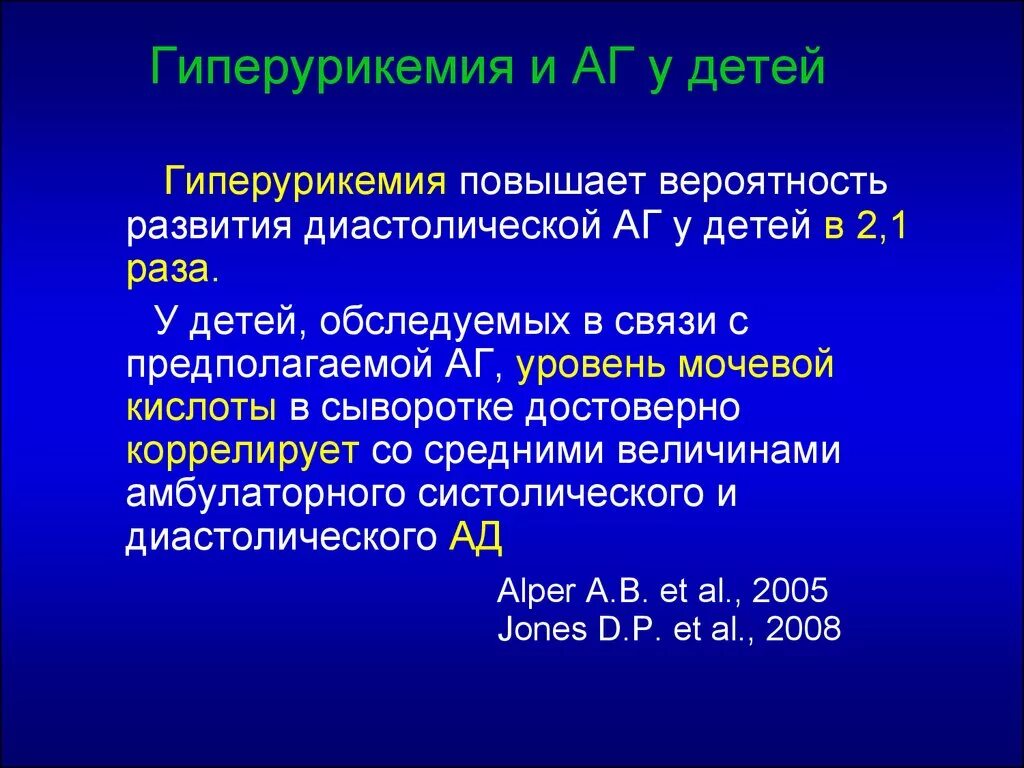 Гиперурикемия и АГ у детей

Гиперурикемия повышает вероятность развития диастолической АГ у детей в 2,1 раза.

У детей, обследуемых в связи с предполагаемой АГ, уровень мочевой кислоты в сыворотке достоверно коррелирует со средними величинами амбулаторного систолического и диастолического АД

Alper A.B. et al., 2005
Jones D.P. et al., 2008